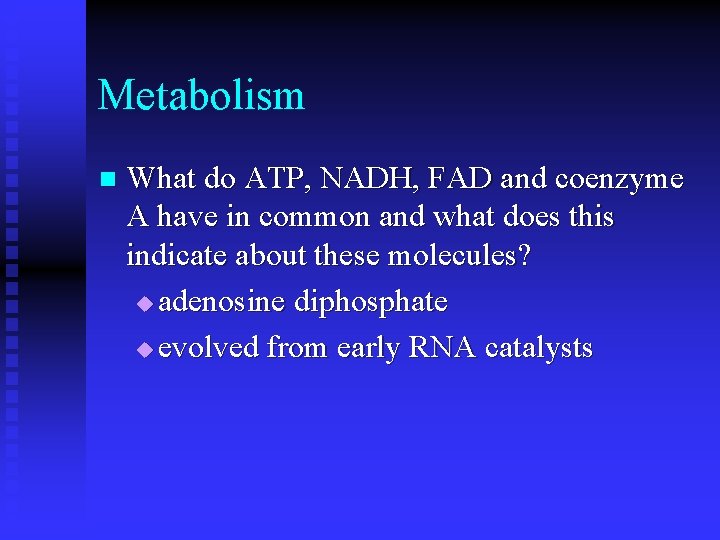 Metabolism

What do ATP, NADH, FAD and coenzyme A have in common and what does this indicate about these molecules?

adenosine diphosphate

evolved from early RNA catalysts